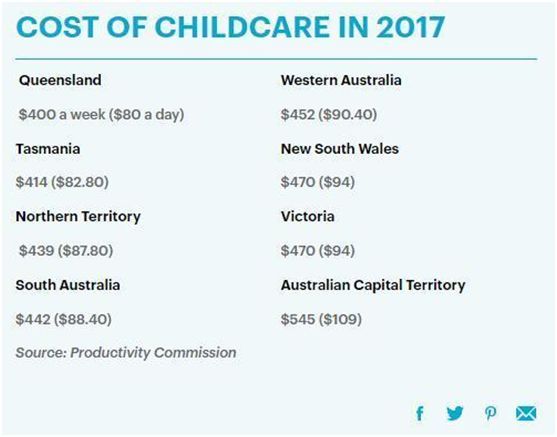 COST OF CHILDCARE IN 2017

Queensland

\$400 a week (\$80 a day)

Tasmania

\$414 (\$82.80)

Northern Territory

\$439 (\$87.80)

South Australia

\$442 (\$88.40)

Source: Productivity Commission

Western Australia

\$452 (\$90.40)

New South Wales

\$470 (\$94)

Victoria

\$470 (\$94)

Australian Capital Territory

\$545 (\$109)